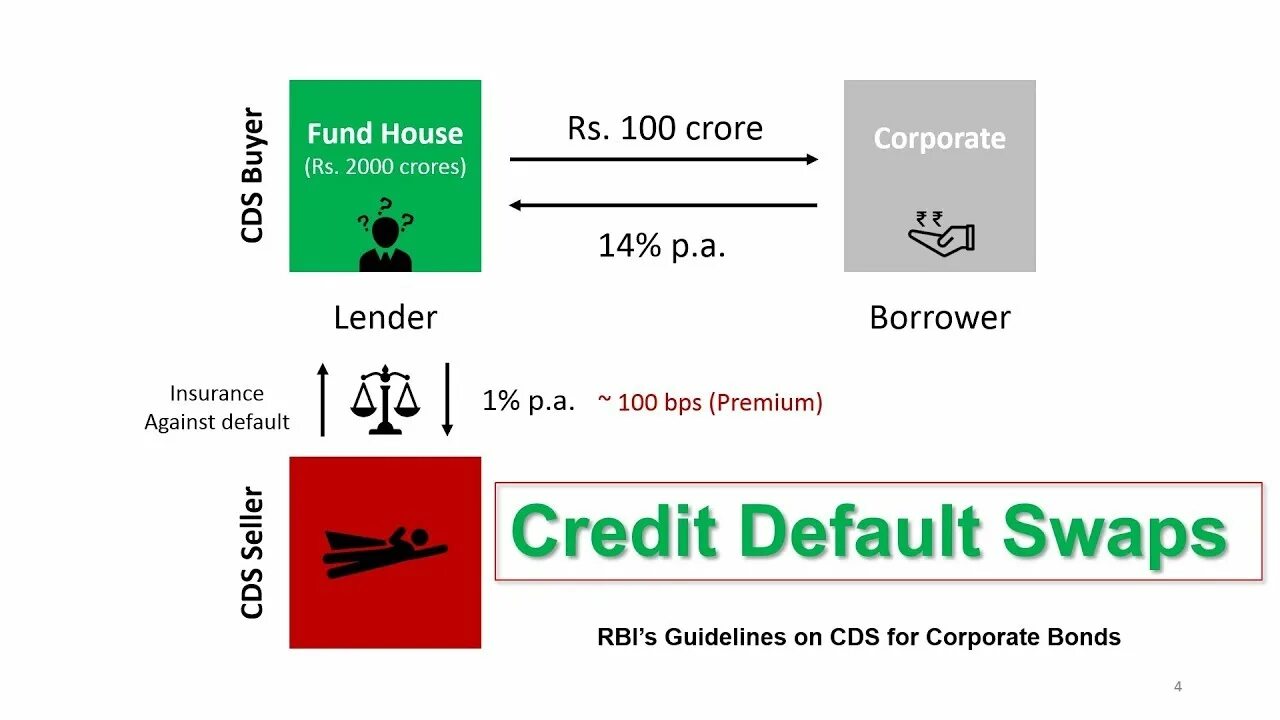 CDS Buyer

Fund House
(Rs. 2000 crores)

Rs. 100 crore

14% p.a.

Corporate

₹₹

Lender

Borrower

Insurance
Against default

1% p.a.

~ 100 bps (Premium)

CDS Seller

Credit Default Swaps

RBI's Guidelines on CDS for Corporate Bonds

4